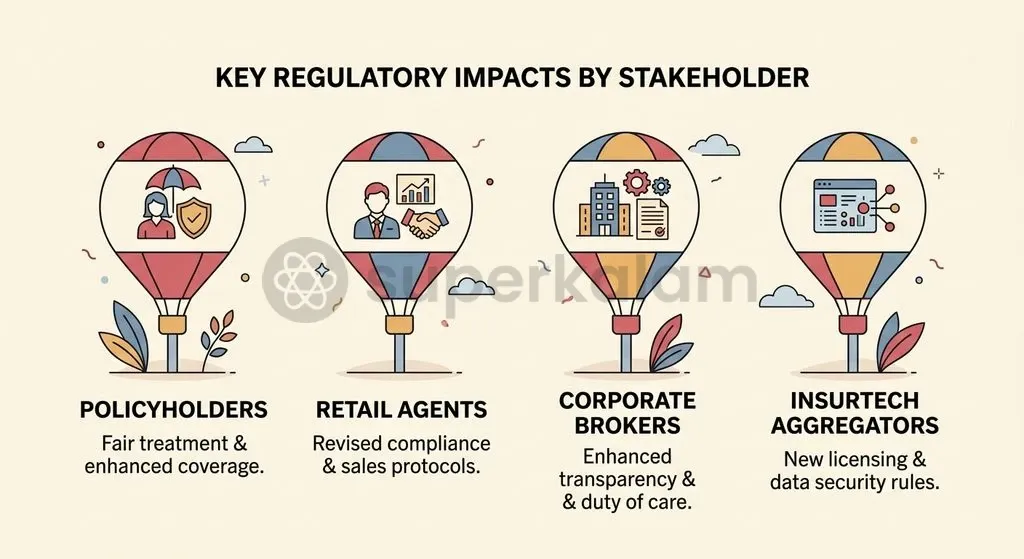 KEY REGULATORY IMPACTS BY STAKEHOLDER

superkalam

POLICYHOLDERS
Fair treatment & enhanced coverage.

RETAIL AGENTS
Revised compliance & sales protocols.

CORPORATE BROKERS
Enhanced transparency & & duty of care.

INSURTECH AGGREGATORS
New licensing & data security rules.